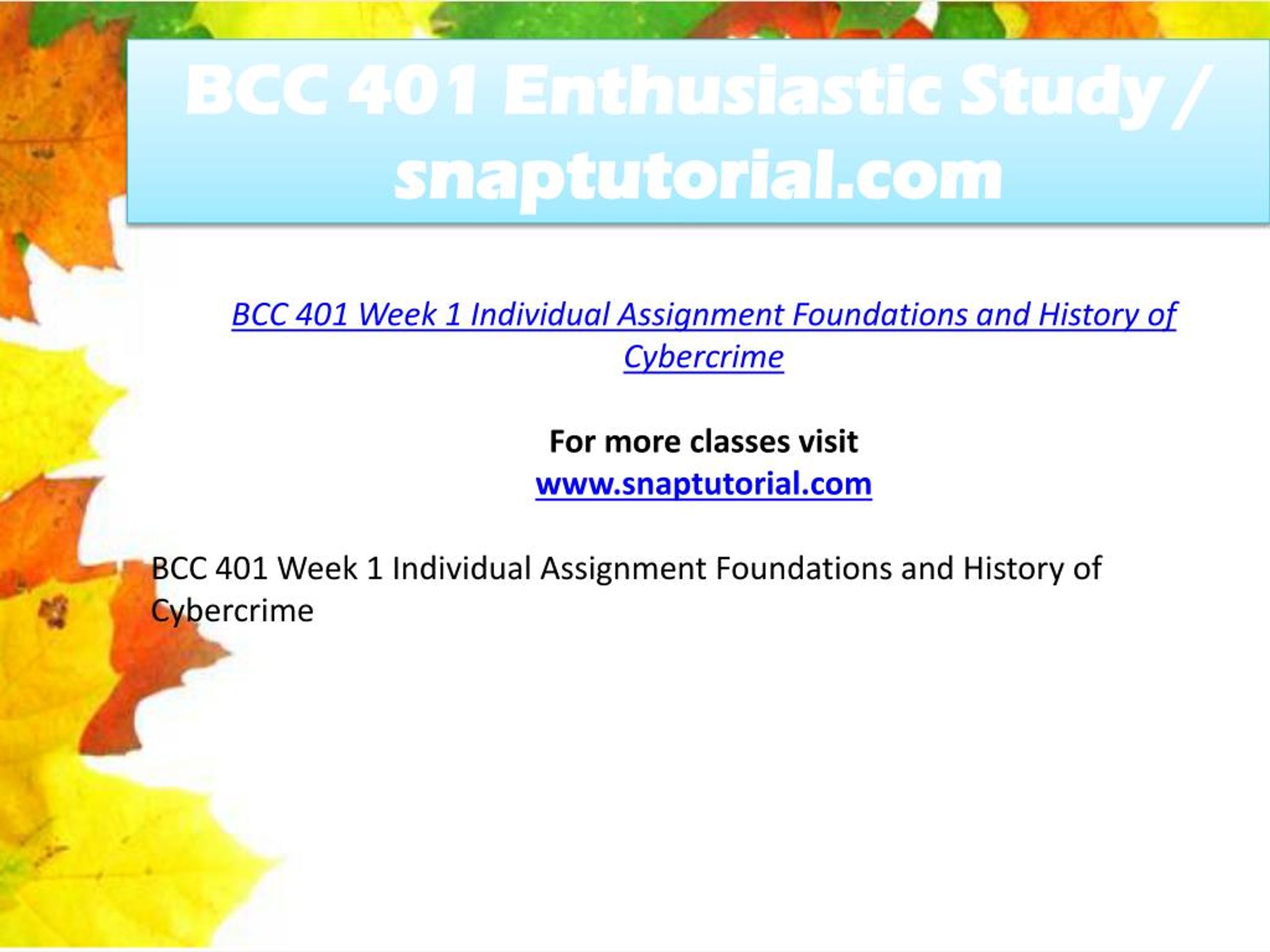 BCC 401 Enthusiastic Study / snaptutorial.com

BCC 401 Week 1 Individual Assignment Foundations and History of Cybercrime

For more classes visit
www.snaptutorial.com

BCC 401 Week 1 Individual Assignment Foundations and History of Cybercrime